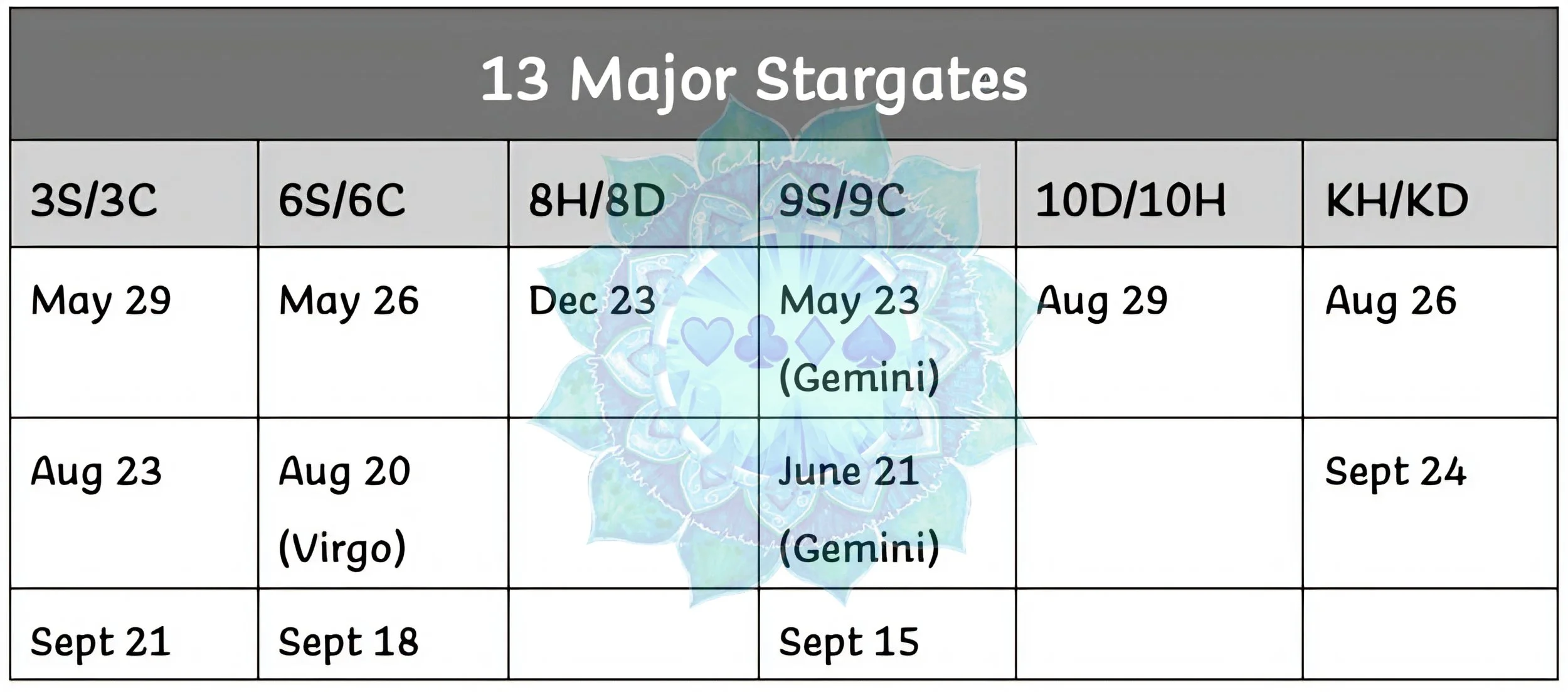 13 Major Stargates

| 3S/3C | 6S/6C | 8H/8D | 9S/9C | 10D/10H | KH/KD |
|---|---|---|---|---|---|
| May 29 | May 26 | Dec 23 | May 23 (Gemini) | Aug 29 | Aug 26 |
| Aug 23 | Aug 20 (Virgo) | | June 21 (Gemini) | | Sept 24 |
| Sept 21 | Sept 18 | | Sept 15 | | |